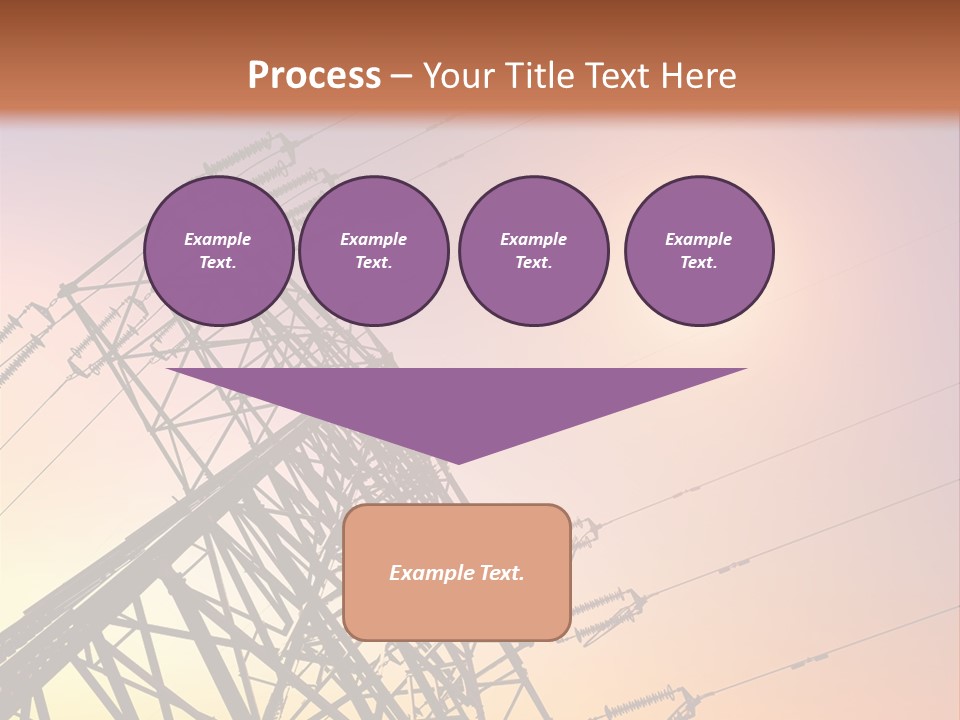 Process – Your Title Text Here

Example Text.

Example Text.

Example Text.

Example Text.

Example Text.